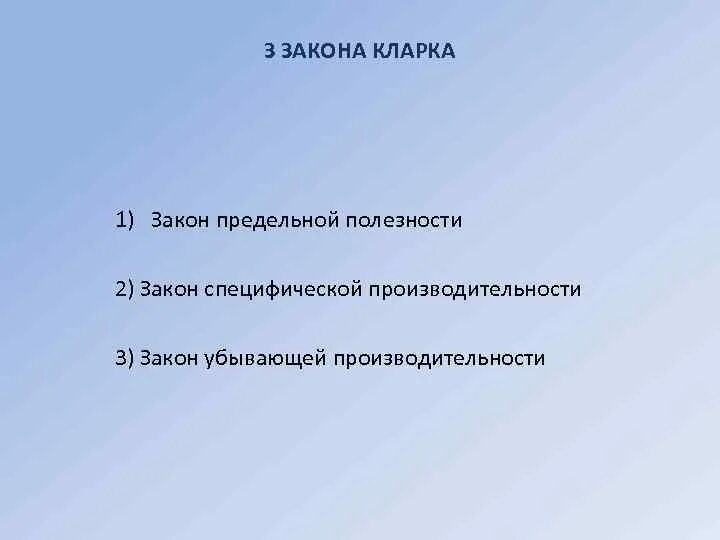 3 ЗАКОНА КЛАРКА

1) Закон предельной полезности

2) Закон специфической производительности

3) Закон убывающей производительности